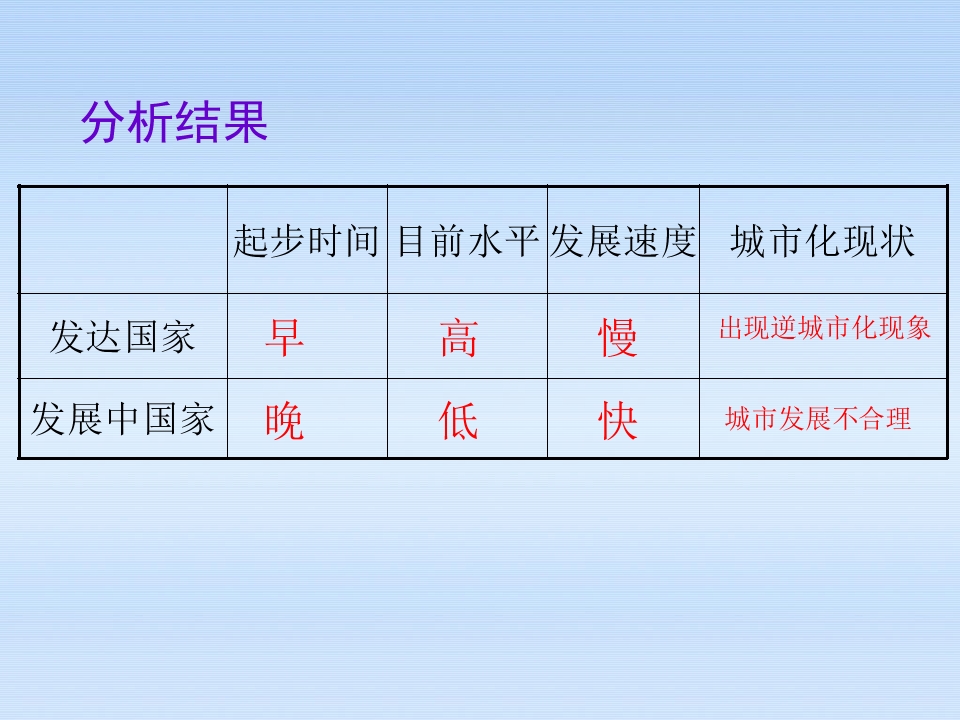 分析结果

| | 起步时间 | 目前水平 | 发展速度 | 城市化现状 |
|---|---|---|---|---|
| 发达国家 | 早 | 高 | 慢 | 出现逆城市化现象 |
| 发展中国家 | 晚 | 低 | 快 | 城市发展不合理 |